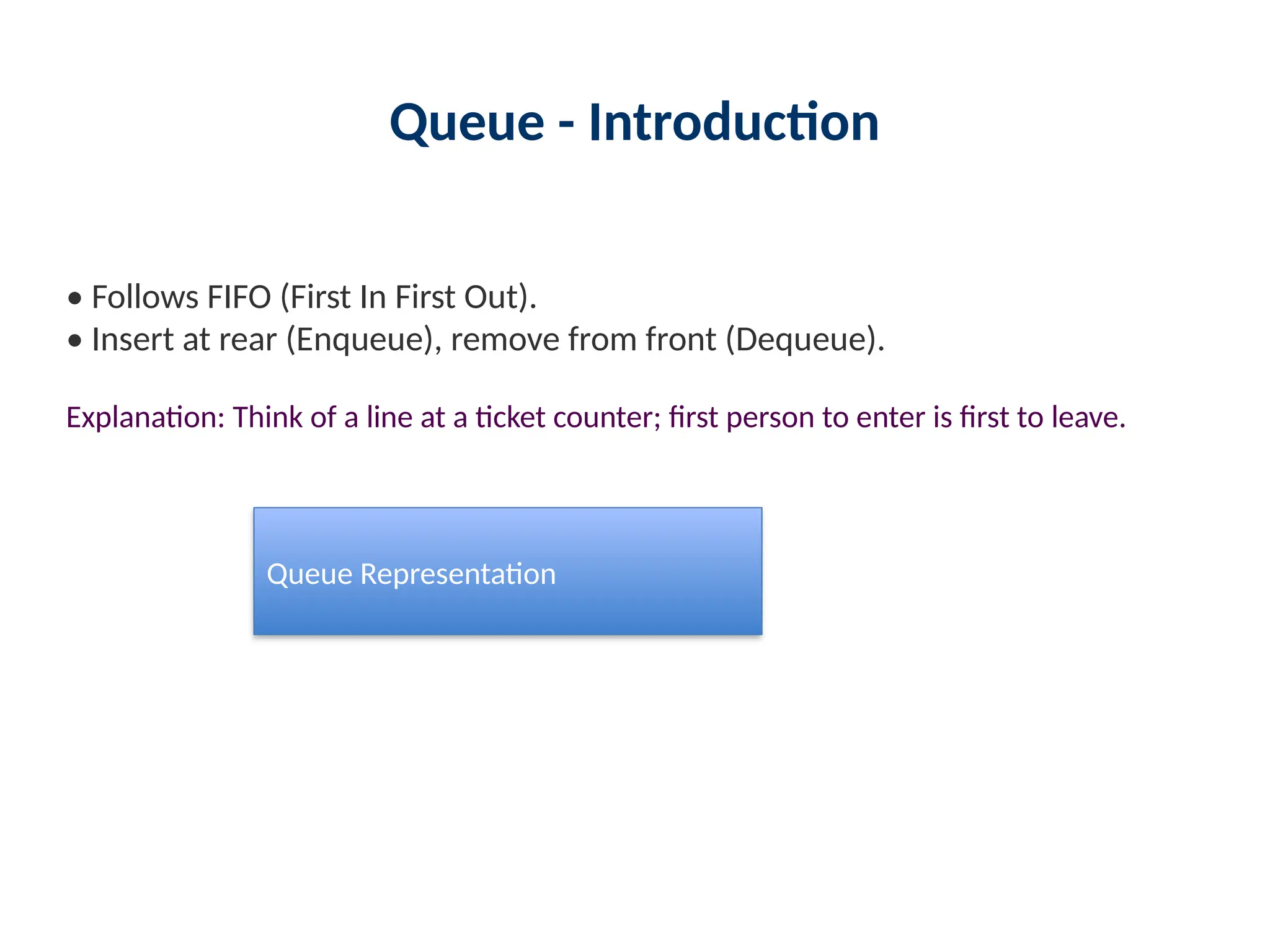 Queue - Introduction

• Follows FIFO (First In First Out).
• Insert at rear (Enqueue), remove from front (Dequeue).

Explanation: Think of a line at a ticket counter; first person to enter is first to leave.

Queue Representation